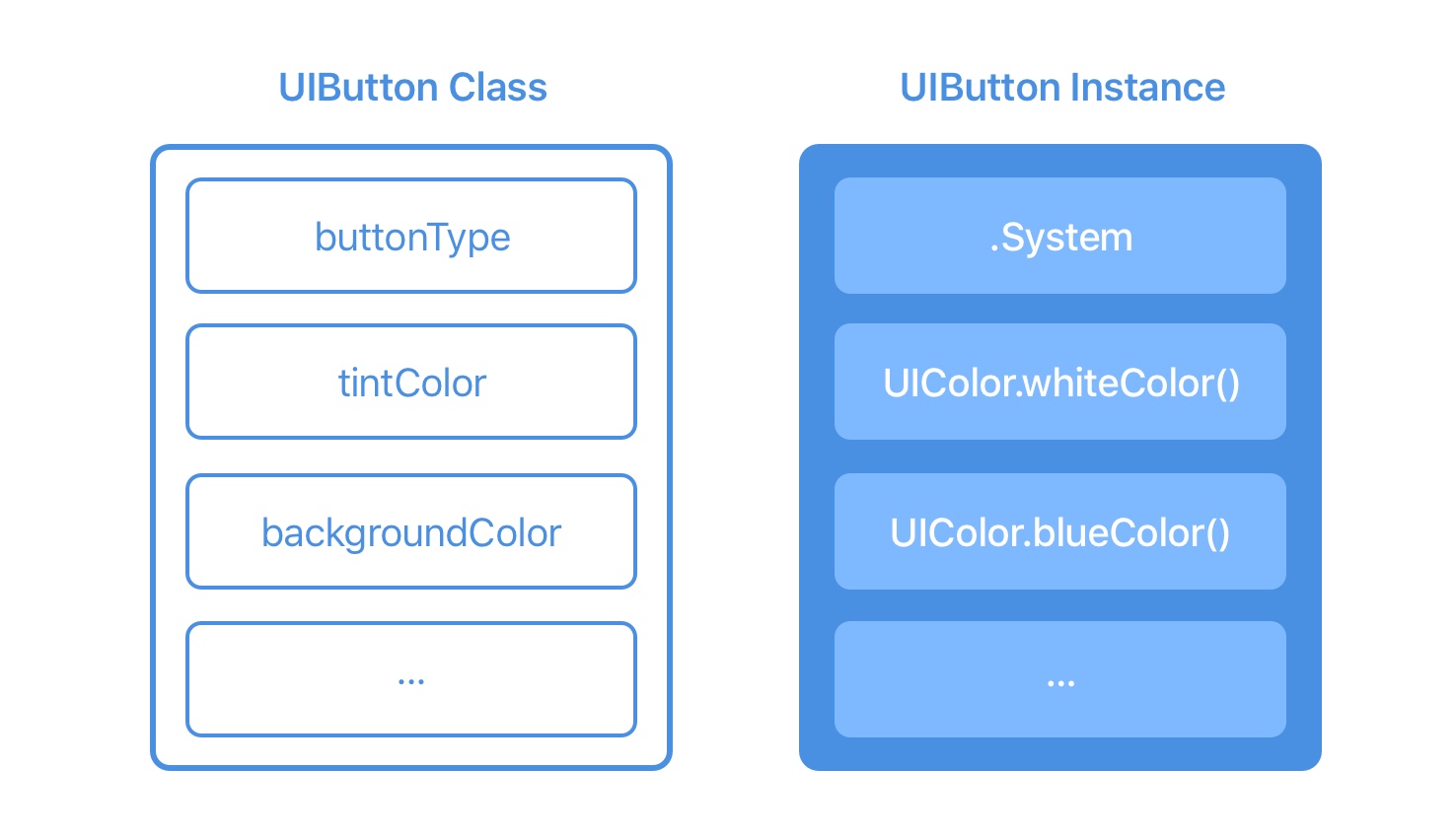 UIButton Class

buttonType

tintColor

backgroundColor

...

UIButton Instance

.System

UIColor.whiteColor()

UIColor.blueColor()

...